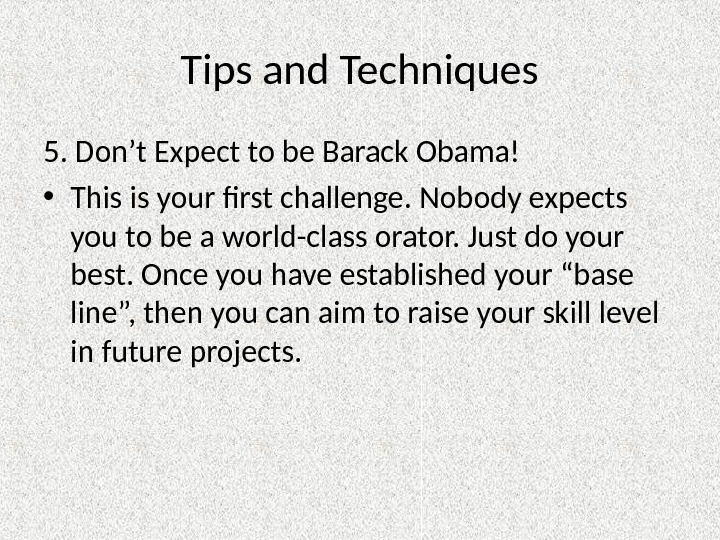 Tips and Techniques

5. Don’t Expect to be Barack Obama!

• This is your first challenge. Nobody expects you to be a world-class orator. Just do your best. Once you have established your “base line”, then you can aim to raise your skill level in future projects.